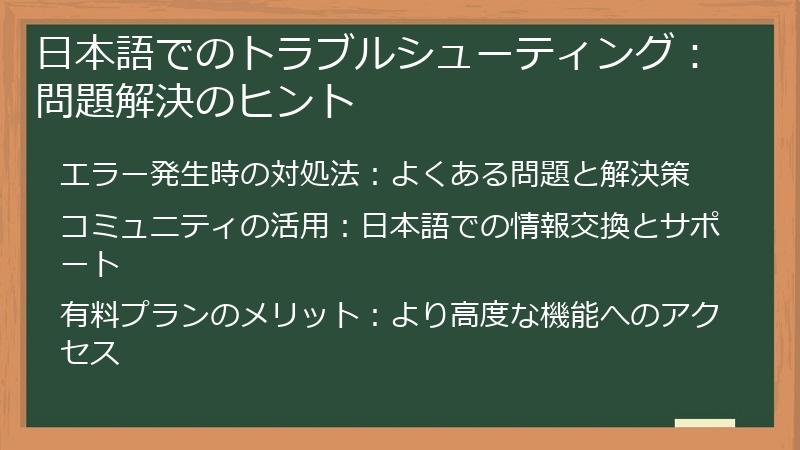 日本語でのトラブルシューティング：問題解決のヒント

エラー発生時の対処法：よくある問題と解決策

コミュニティの活用：日本語での情報交換とサポート

有料プランのメリット：より高度な機能へのアクセス